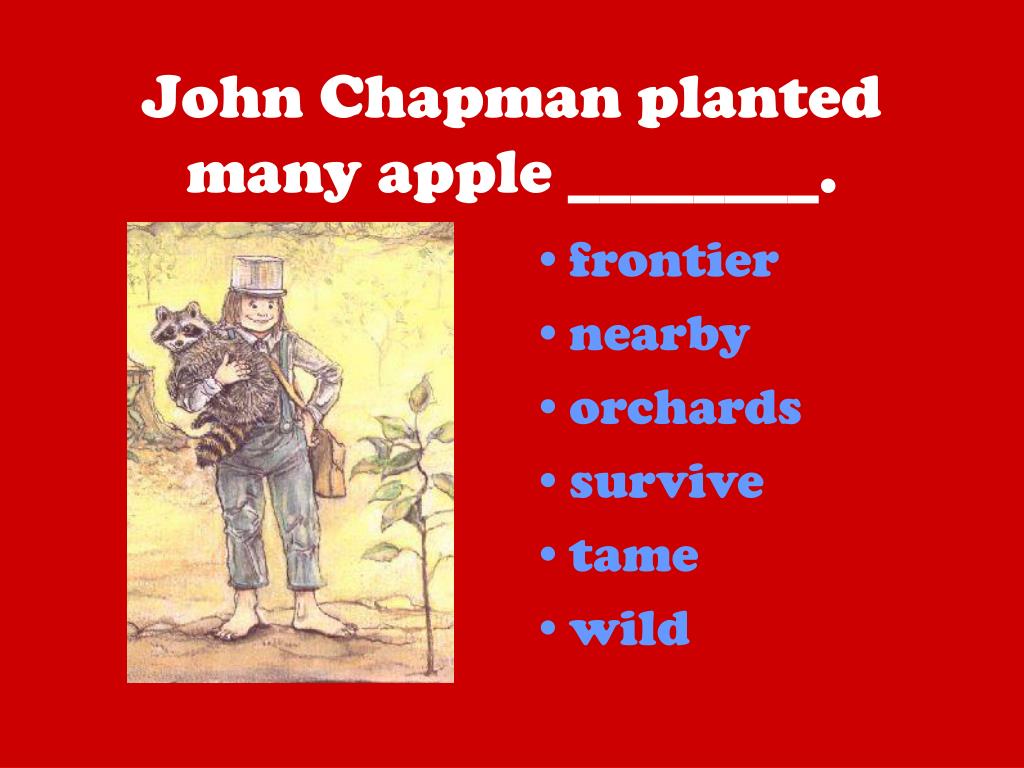 John Chapman planted many apple ________.

• frontier
• nearby
• orchards
• survive
• tame
• wild